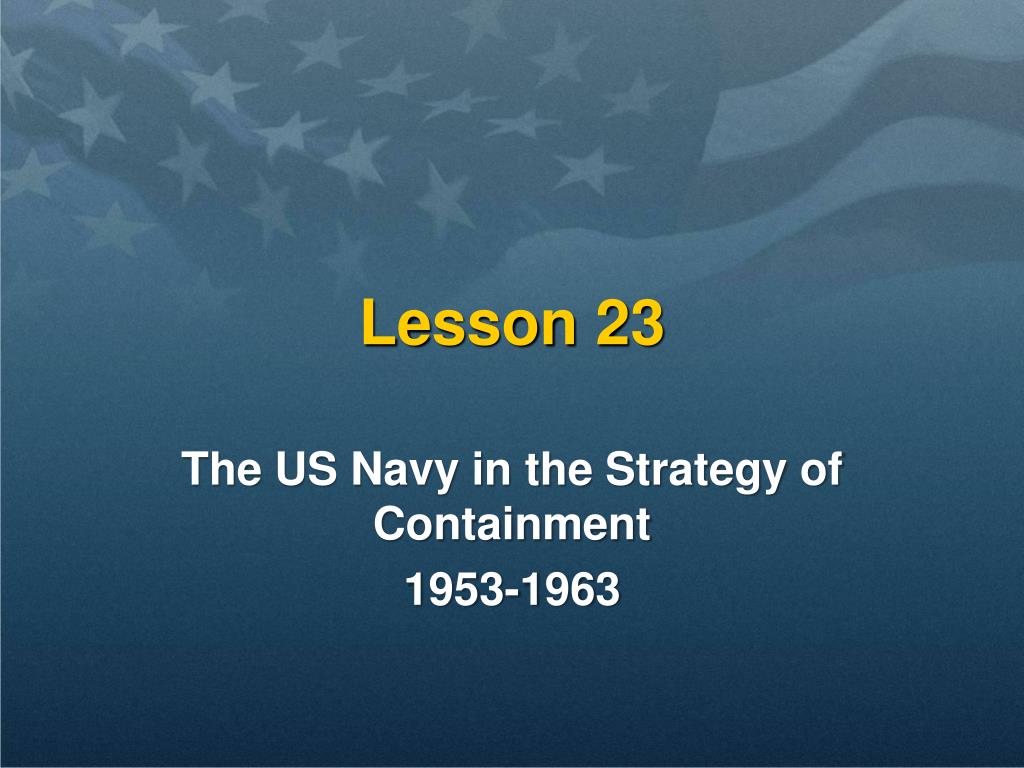 Lesson 23

The US Navy in the Strategy of Containment

1953-1963